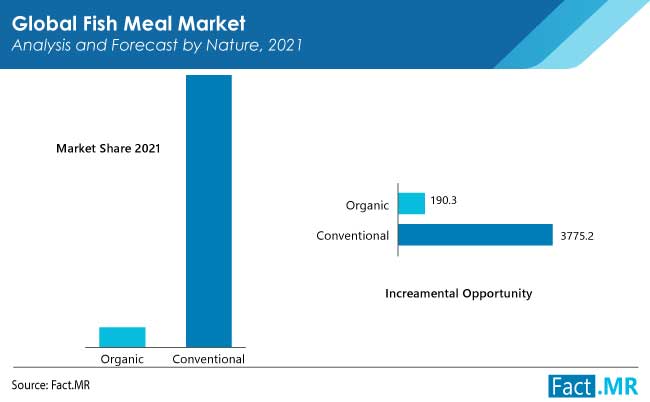 Global Fish Meal Market
Analysis and Forecast by Nature, 2021

Market Share 2021

Organic
Conventional

Organic
190.3
Conventional
3775.2

Increamental Opportunity

Source: Fact.MR

Fact.MR